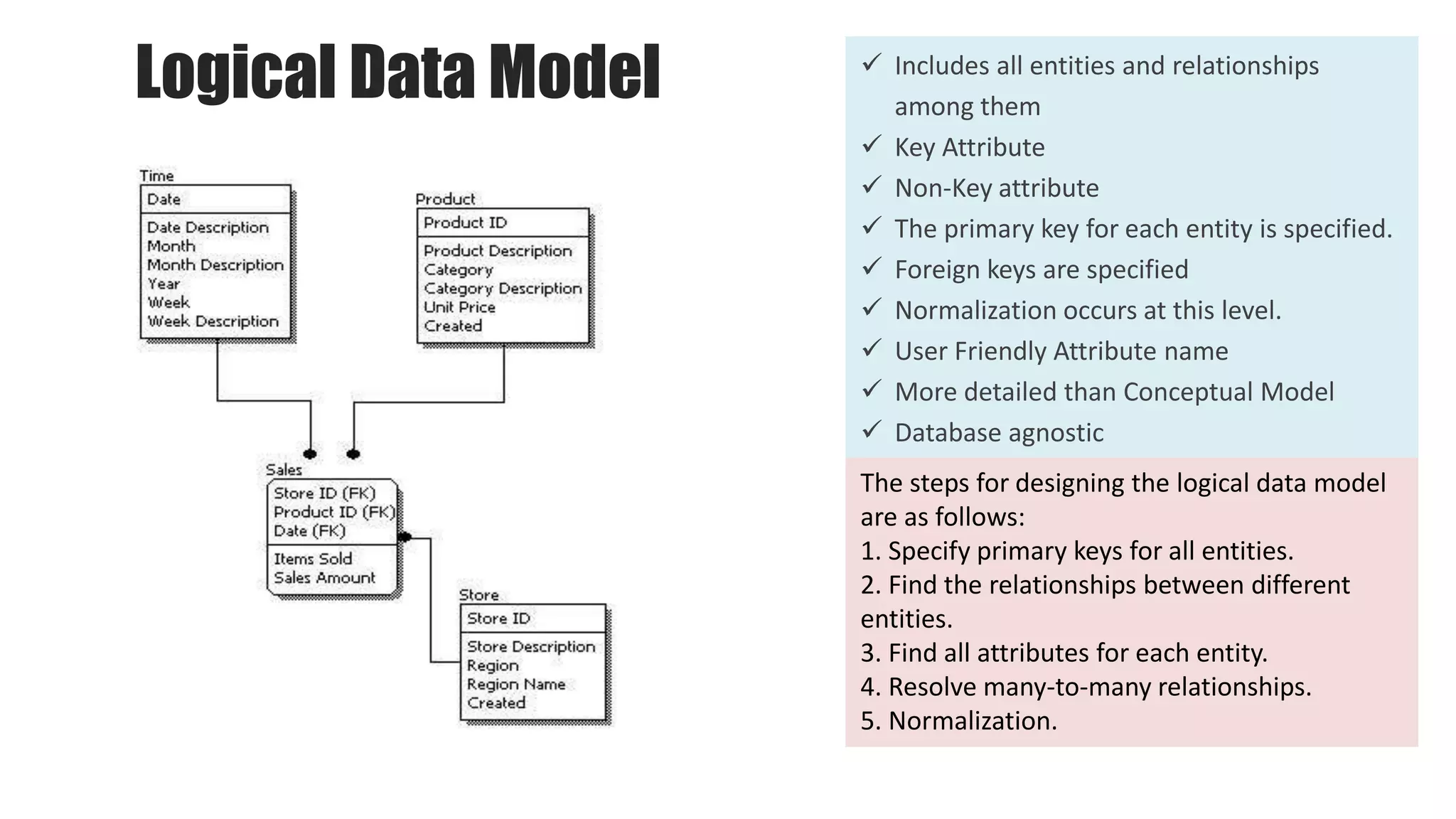 Logical Data Model

Time
Date
Date Description
Month
Month Description
Year
Week
Week Description

Product
Product ID
Product Description
Category
Category Description
Unit Price
Created

Sales
Store ID (FK)
Product ID (FK)
Date (FK)
Items Sold
Sales Amount

Store
Store ID
Store Description
Region
Region Name
Created

✓ Includes all entities and relationships among them
✓ Key Attribute
✓ Non-Key attribute
✓ The primary key for each entity is specified.
✓ Foreign keys are specified
✓ Normalization occurs at this level.
✓ User Friendly Attribute name
✓ More detailed than Conceptual Model
✓ Database agnostic

The steps for designing the logical data model are as follows:
1. Specify primary keys for all entities.
2. Find the relationships between different entities.
3. Find all attributes for each entity.
4. Resolve many-to-many relationships.
5. Normalization.